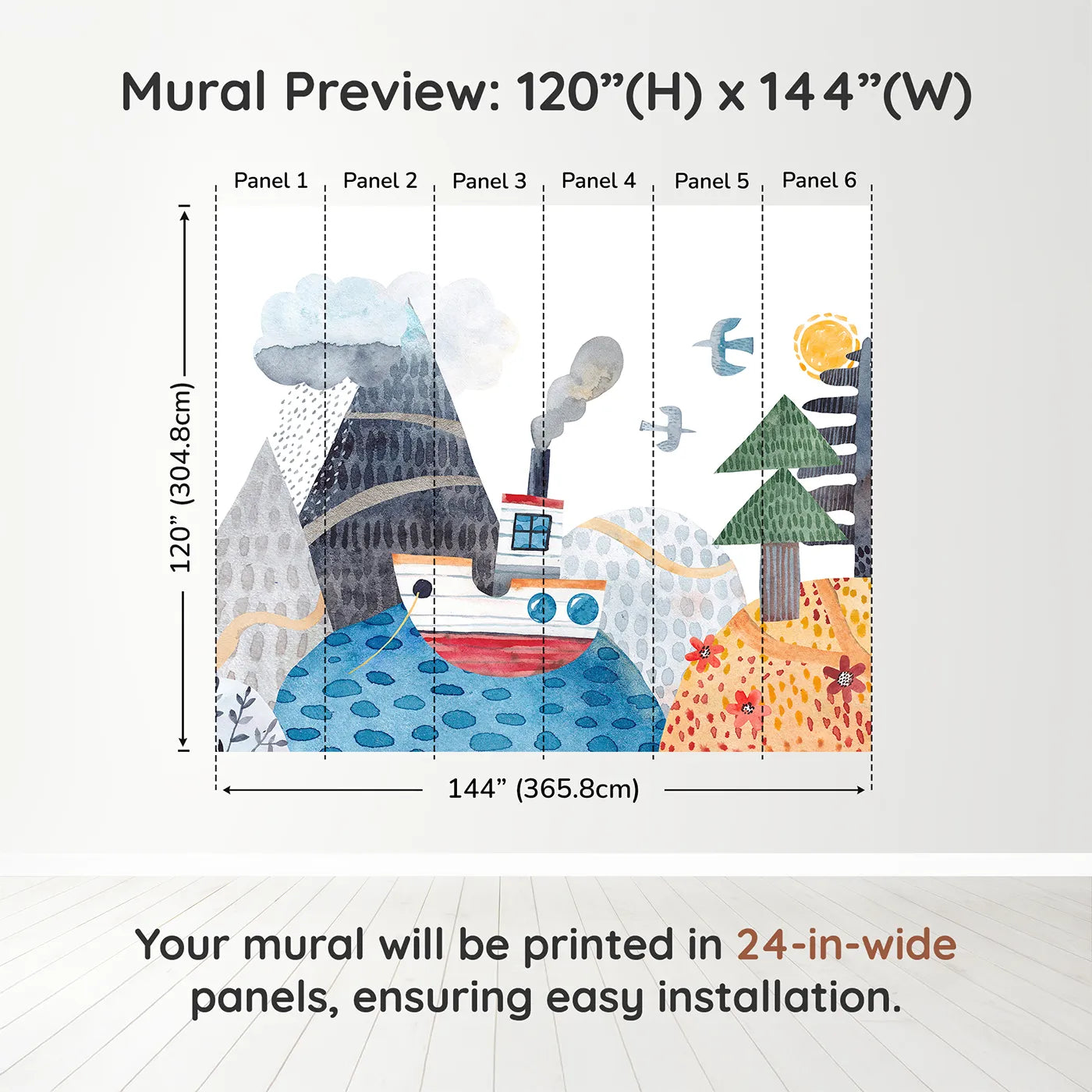 Mural Preview: 120”(H) x 144”(W)

Panel 1
Panel 2
Panel 3
Panel 4
Panel 5
Panel 6

120” (304.8cm)

144” (365.8cm)

Your mural will be printed in 24-in-wide panels, ensuring easy installation.